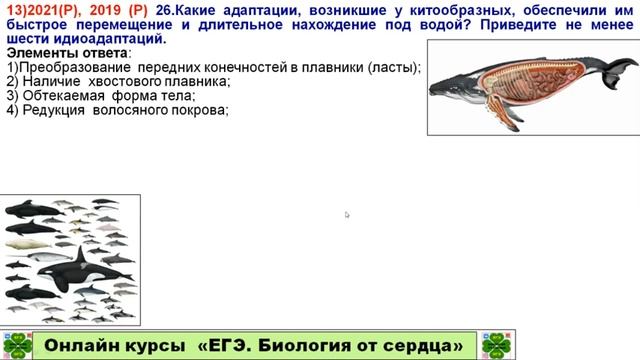 13)2021(Р), 2019 (Р) 26.Какие адаптации, возникшие у китообразных, обеспечили им быстрое перемещение и длительное нахождение под водой? Приведите не менее шести идиоадаптаций.

Элементы ответа:
1)Преобразование передних конечностей в плавники (ласты);
2) Наличие хвостового плавника;
3) Обтекаемая форма тела;
4) Редукция волосяного покрова;

Онлайн курсы «ЕГЭ. Биология от сердца»